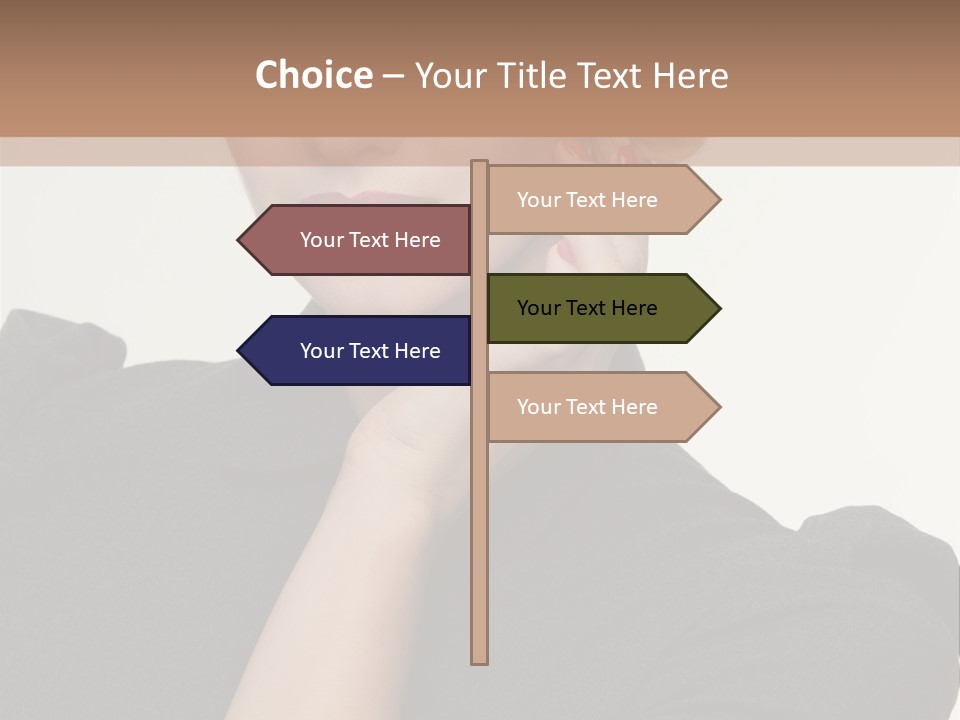 Choice – Your Title Text Here

Your Text Here

Your Text Here

Your Text Here

Your Text Here

Your Text Here